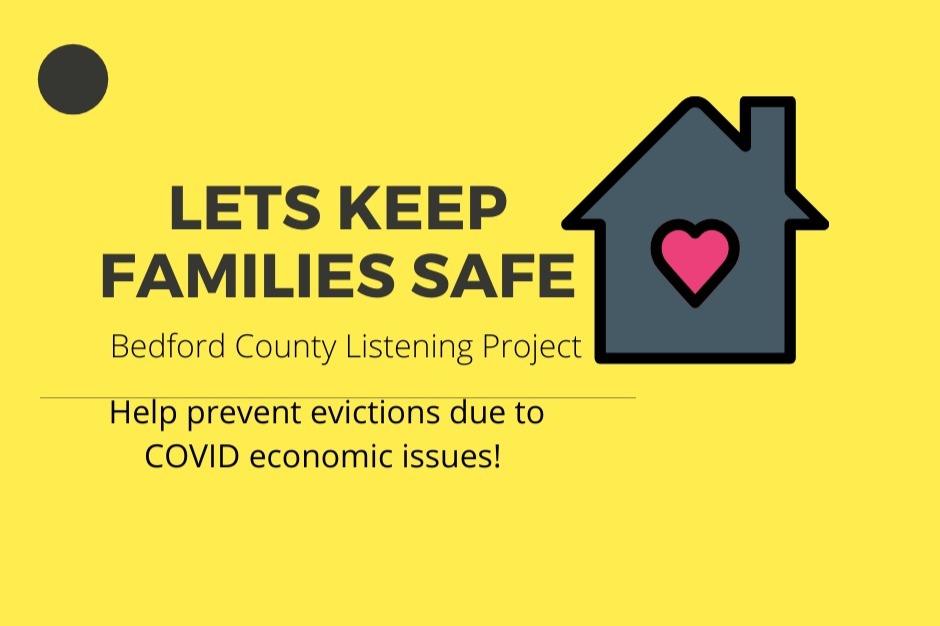 LETS KEEP FAMILIES SAFE

Bedford County Listening Project

Help prevent evictions due to COVID economic issues!